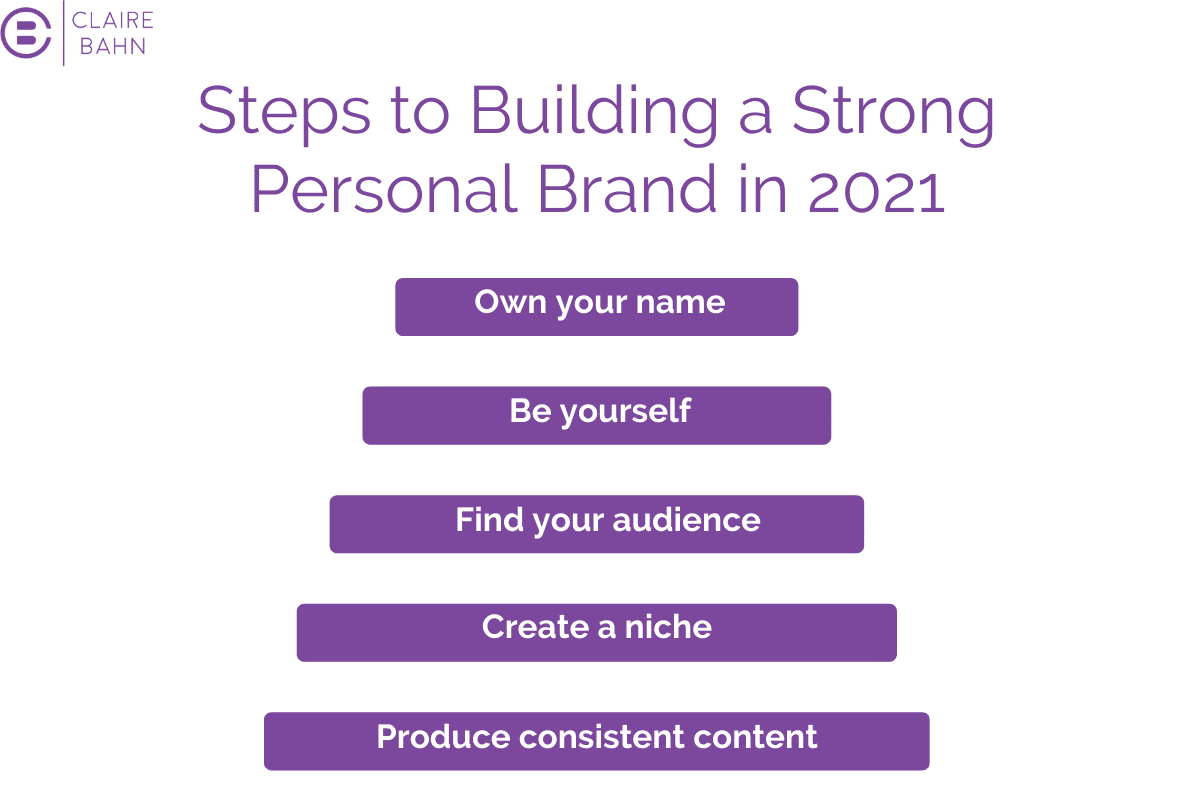 CLAIRE BAHN

Steps to Building a Strong Personal Brand in 2021

Own your name

Be yourself

Find your audience

Create a niche

Produce consistent content